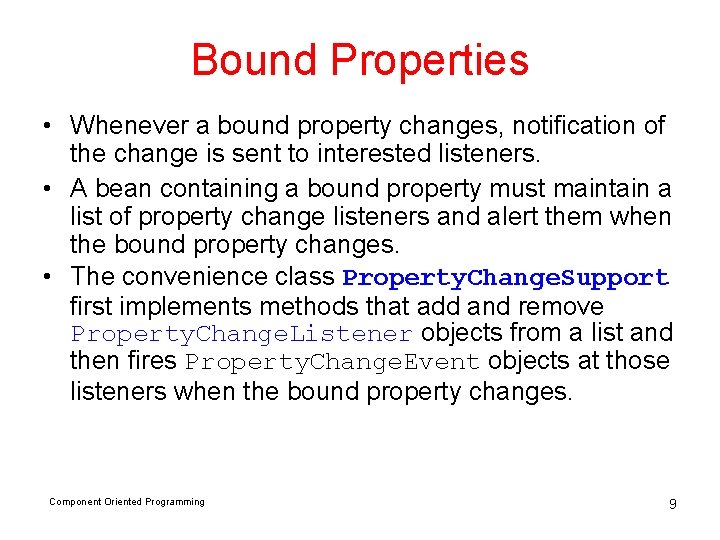 Bound Properties

• Whenever a bound property changes, notification of the change is sent to interested listeners.

• A bean containing a bound property must maintain a list of property change listeners and alert them when the bound property changes.

• The convenience class PropertyChangeSupport first implements methods that add and remove PropertyChangeListener objects from a list and then fires PropertyChangeEvent objects at those listeners when the bound property changes.

Component Oriented Programming

9